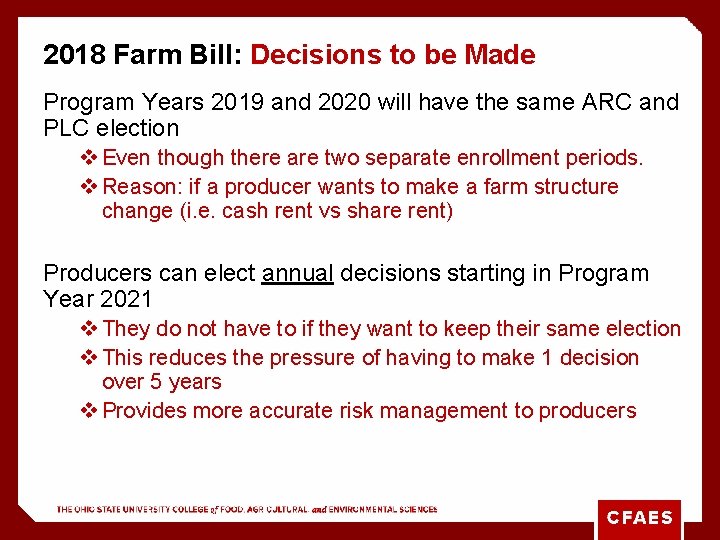 2018 Farm Bill: Decisions to be Made

Program Years 2019 and 2020 will have the same ARC and PLC election

❖ Even though there are two separate enrollment periods.

❖ Reason: if a producer wants to make a farm structure change (i.e. cash rent vs share rent)

Producers can elect annual decisions starting in Program Year 2021

❖ They do not have to if they want to keep their same election

❖ This reduces the pressure of having to make 1 decision over 5 years

❖ Provides more accurate risk management to producers

THE OHIO STATE UNIVERSITY COLLEGE of FOOD, AGRICULTURAL, and ENVIRONMENTAL SCIENCES

CFAES